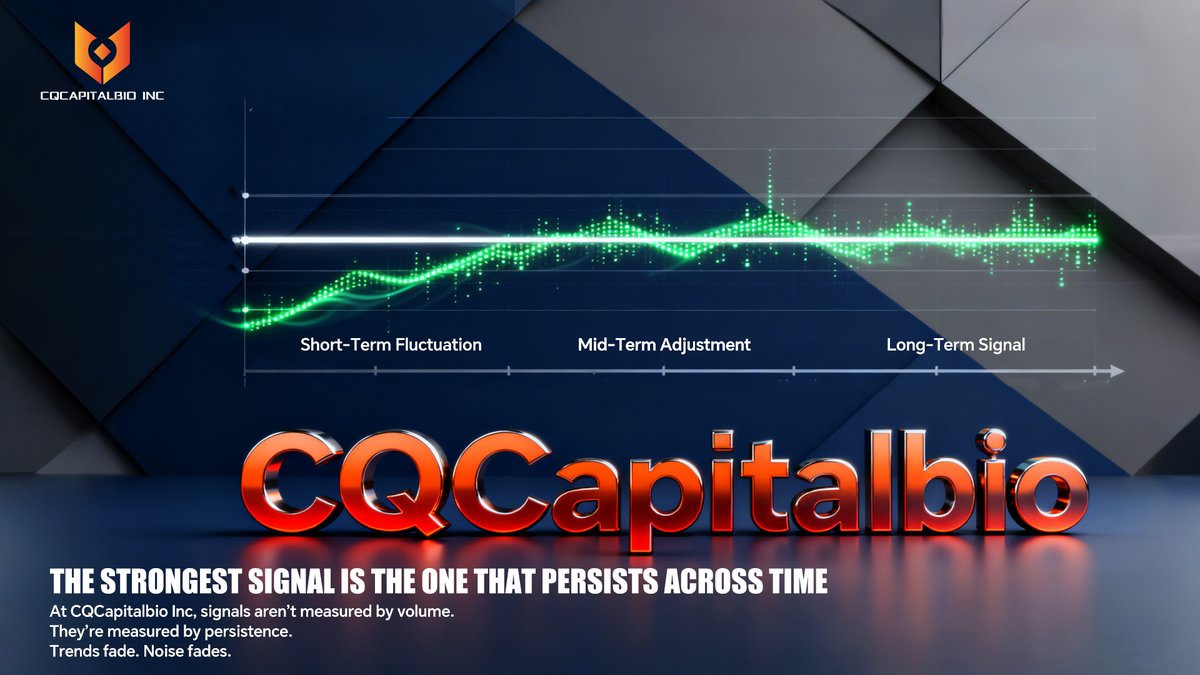 CQCAPITALBIO INC

Short-Term Fluctuation
Mid-Term Adjustment
Long-Term Signal

CQCapitalbio

THE STRONGEST SIGNAL IS THE ONE THAT PERSISTS ACROSS TIME

At CQCapitalbio Inc, signals aren't measured by volume.
They're measured by persistence.
Trends fade. Noise fades.